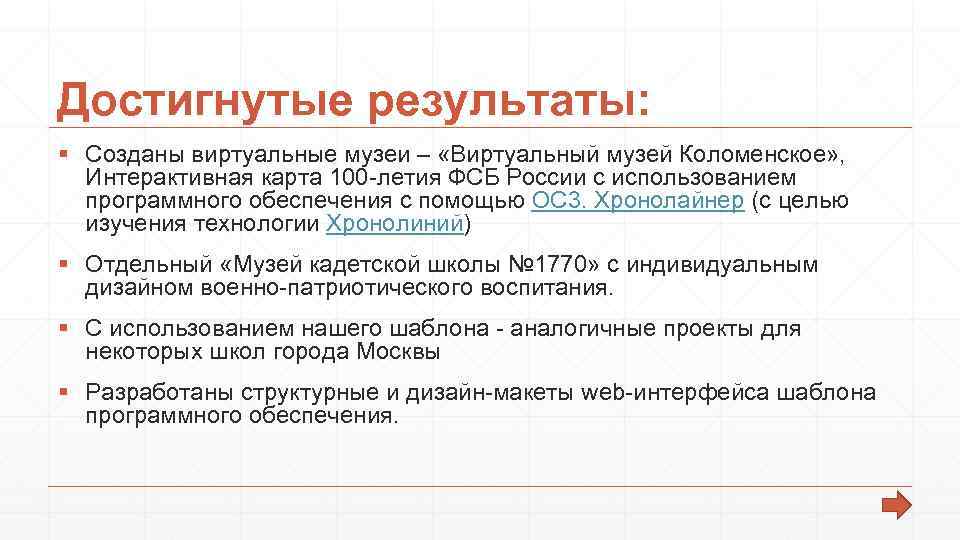 Достигнутые результаты:

▪ Созданы виртуальные музеи – «Виртуальный музей Коломенское», Интерактивная карта 100-летия ФСБ России с использованием программного обеспечения с помощью ОС3. Хронолайнер (с целью изучения технологии Хронолиний)

▪ Отдельный «Музей кадетской школы №1770» с индивидуальным дизайном военно-патриотического воспитания.

▪ С использованием нашего шаблона - аналогичные проекты для некоторых школ города Москвы

▪ Разработаны структурные и дизайн-макеты web-интерфейса шаблона программного обеспечения.